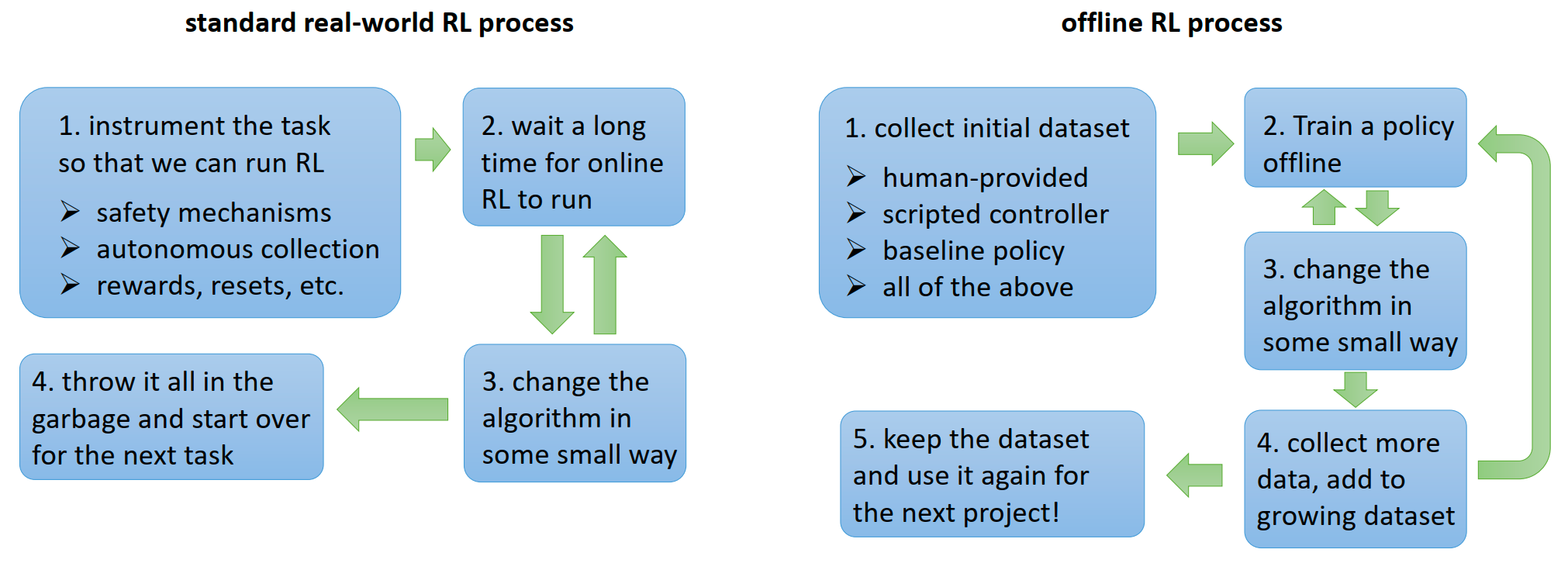 standard real-world RL process

1. instrument the task so that we can run RL

➢ safety mechanisms
➢ autonomous collection
➢ rewards, resets, etc.

2. wait a long time for online RL to run

3. change the algorithm in some small way

4. throw it all in the garbage and start over for the next task

offline RL process

1. collect initial dataset

➢ human-provided
➢ scripted controller
➢ baseline policy
➢ all of the above

2. Train a policy offline

3. change the algorithm in some small way

4. collect more data, add to growing dataset

5. keep the dataset and use it again for the next project!